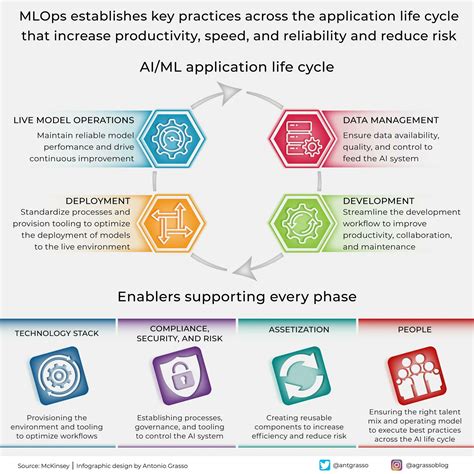 MLOps establishes key practices across the application life cycle that increase productivity, speed, and reliability and reduce risk

AI/ML application life cycle

LIVE MODEL OPERATIONS
Maintain reliable model perfomance and drive continuous improvement

DATA MANAGEMENT
Ensure data availability, quality, and control to feed the AI system

DEPLOYMENT
Standardize processes and provision tooling to optimize the deployment of models to the live environment

DEVELOPMENT
Streamline the development workflow to improve productivity, collaboration, and maintenance

Enablers supporting every phase

TECHNOLOGY STACK
Provisioning the environment and tooling to optimize workflows

COMPLIANCE, SECURITY, AND RISK
Establishing processes, governance, and tooling to control the AI system

ASSETIZATION
Creating reusable components to increase efficiency and reduce risk

PEOPLE
Ensuring the right talent mix and operating model to execute best practices across the AI life cycle

Source: McKinsey | Infographic design by Antonio Grasso

@antgrasso

@agrassoblog